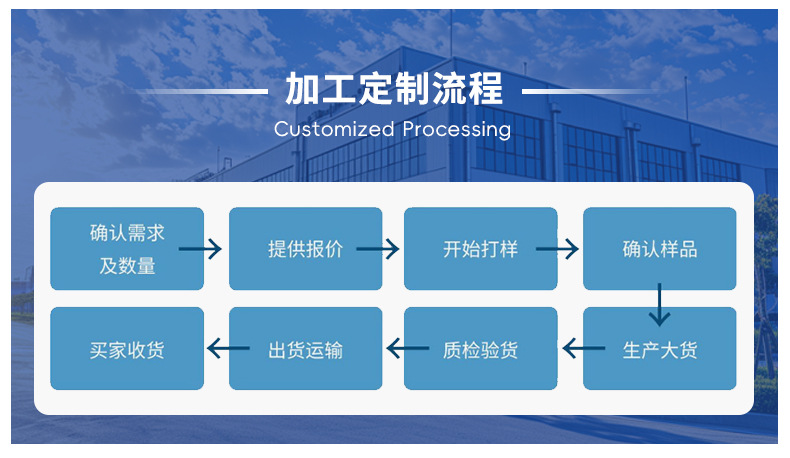 加工定制流程

Customized Processing

确认需求及数量

提供报价

开始打样

确认样品

生产大货

质检验货

出货运输

买家收货